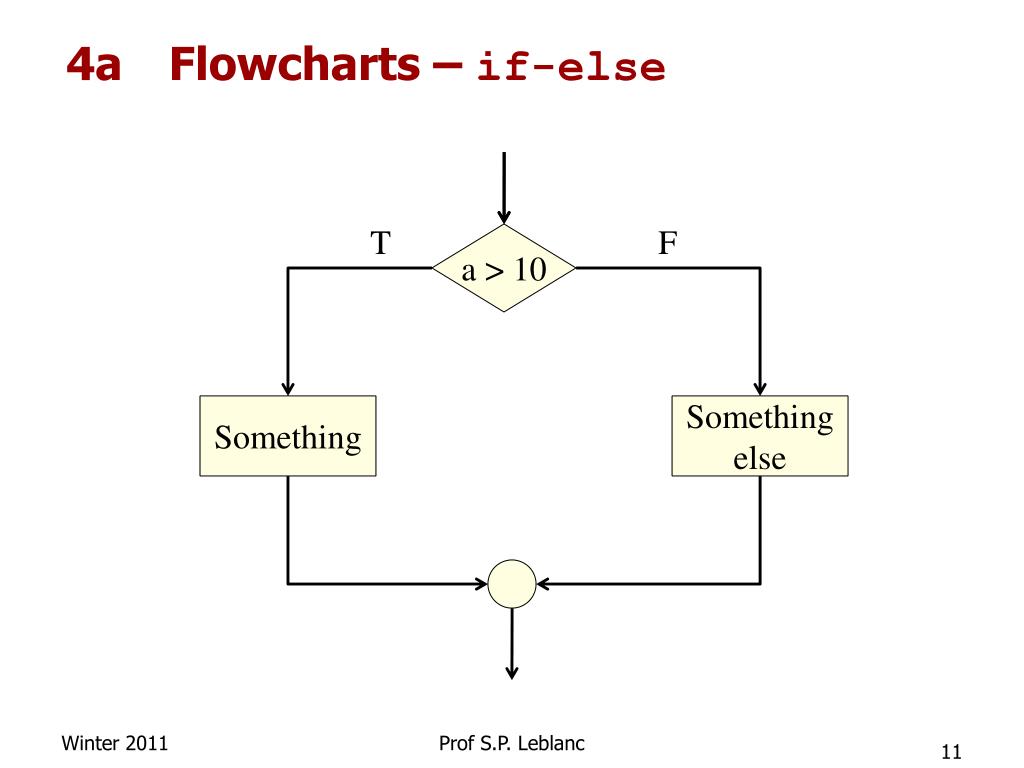 4a Flowcharts – if-else

T

a > 10

F

Something

Something else

Winter 2011

Prof S.P. Leblanc

11